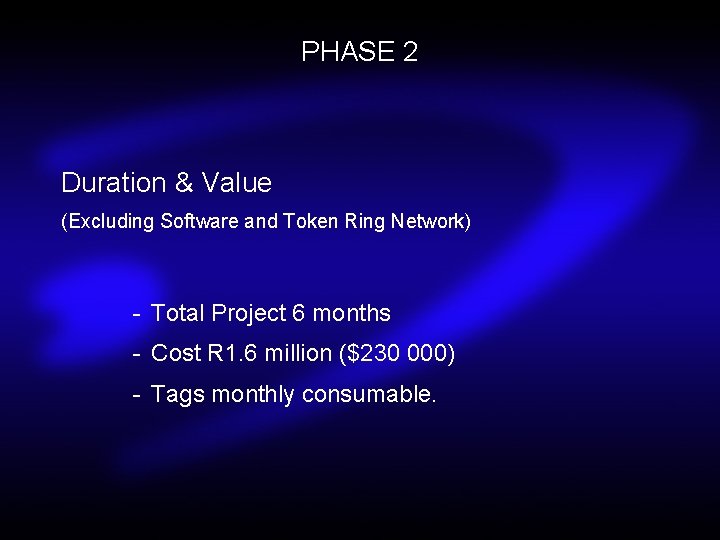 PHASE 2

Duration & Value

(Excluding Software and Token Ring Network)

- Total Project 6 months
- Cost R1.6 million (\$230 000)
- Tags monthly consumable.